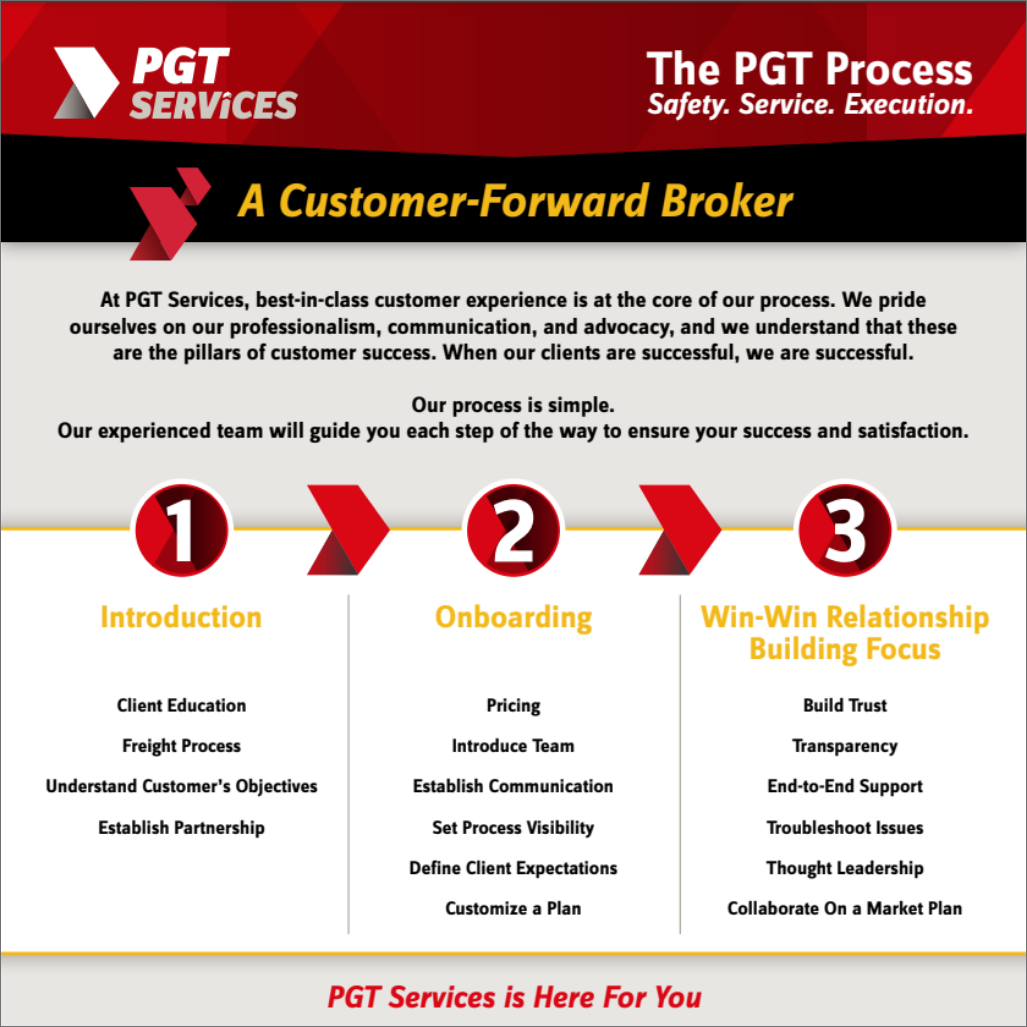 PGT SERVICES

The PGT Process
Safety. Service. Execution.

A Customer-Forward Broker

At PGT Services, best-in-class customer experience is at the core of our process. We pride ourselves on our professionalism, communication, and advocacy, and we understand that these are the pillars of customer success. When our clients are successful, we are successful.

Our process is simple.
Our experienced team will guide you each step of the way to ensure your success and satisfaction.

1

Introduction

Client Education
Freight Process
Understand Customer's Objectives
Establish Partnership

2

Onboarding

Pricing
Introduce Team
Establish Communication
Set Process Visibility
Define Client Expectations
Customize a Plan

3

Win-Win Relationship Building Focus

Build Trust
Transparency
End-to-End Support
Troubleshoot Issues
Thought Leadership
Collaborate On a Market Plan

PGT Services is Here For You